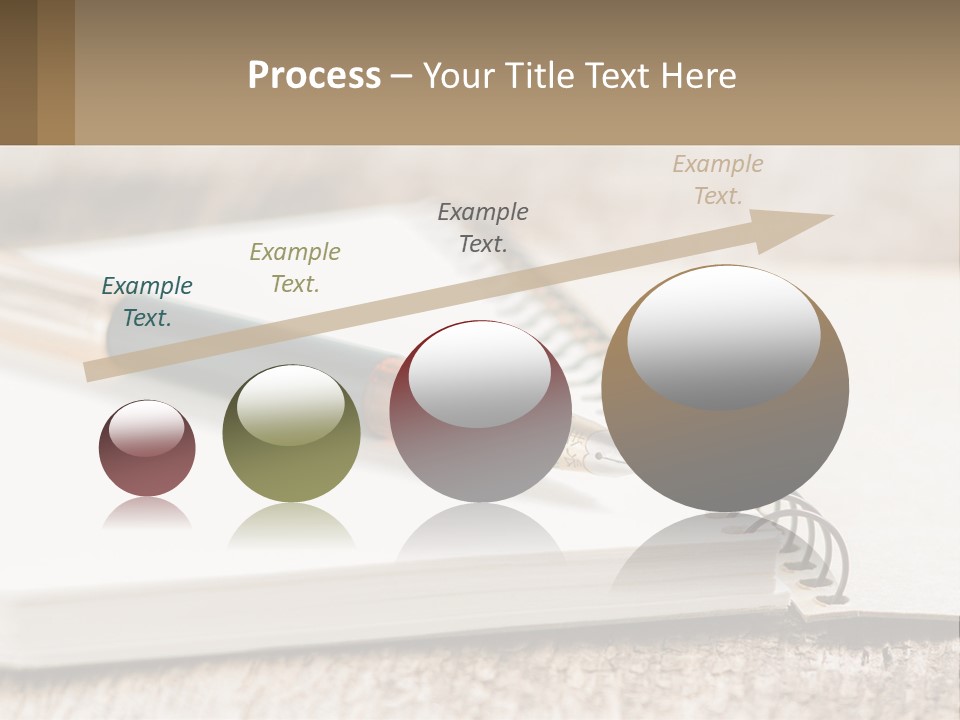 Process – Your Title Text Here

Example Text.

Example Text.

Example Text.

Example Text.